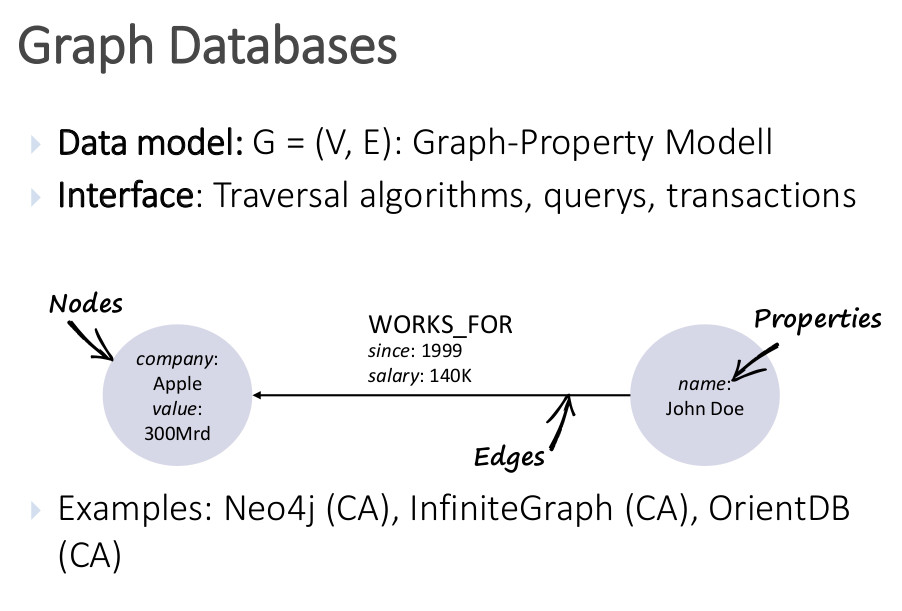 Graph Databases

Data model: G = (V, E): Graph-Property Modell

Interface: Traversal algorithms, querys, transactions

Nodes

company: Apple value: 300Mrd

WORKS_FOR
since: 1999
salary: 140K

Properties

name: John Doe

Edges

Examples: Neo4j (CA), InfiniteGraph (CA), OrientDB (CA)